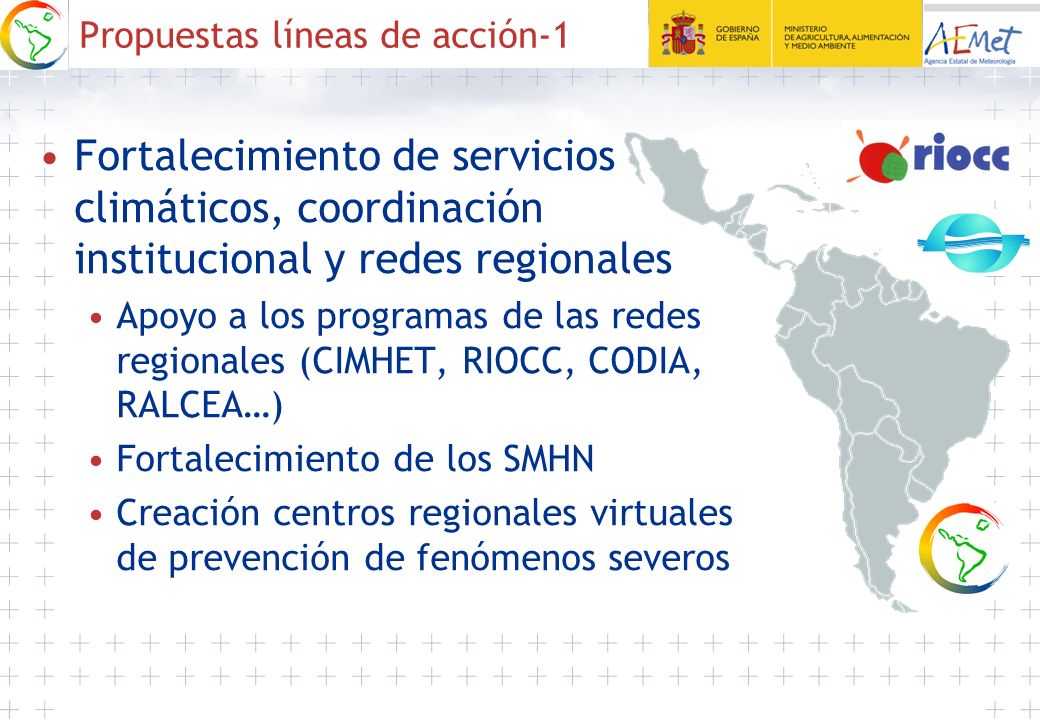 Propuestas líneas de acción-1

GOBIERNO DE ESPAÑA

MINISTERIO DE AGRICULTURA, ALIMENTACIÓN Y MEDIO AMBIENTE

AEMet
Agencia Estatal de Meteorología

riocc

• Fortalecimiento de servicios climáticos, coordinación institucional y redes regionales
• Apoyo a los programas de las redes regionales (CIMHET, RIOCC, CODIA, RALCEA…)
• Fortalecimiento de los SMHN
• Creación centros regionales virtuales de prevención de fenómenos severos